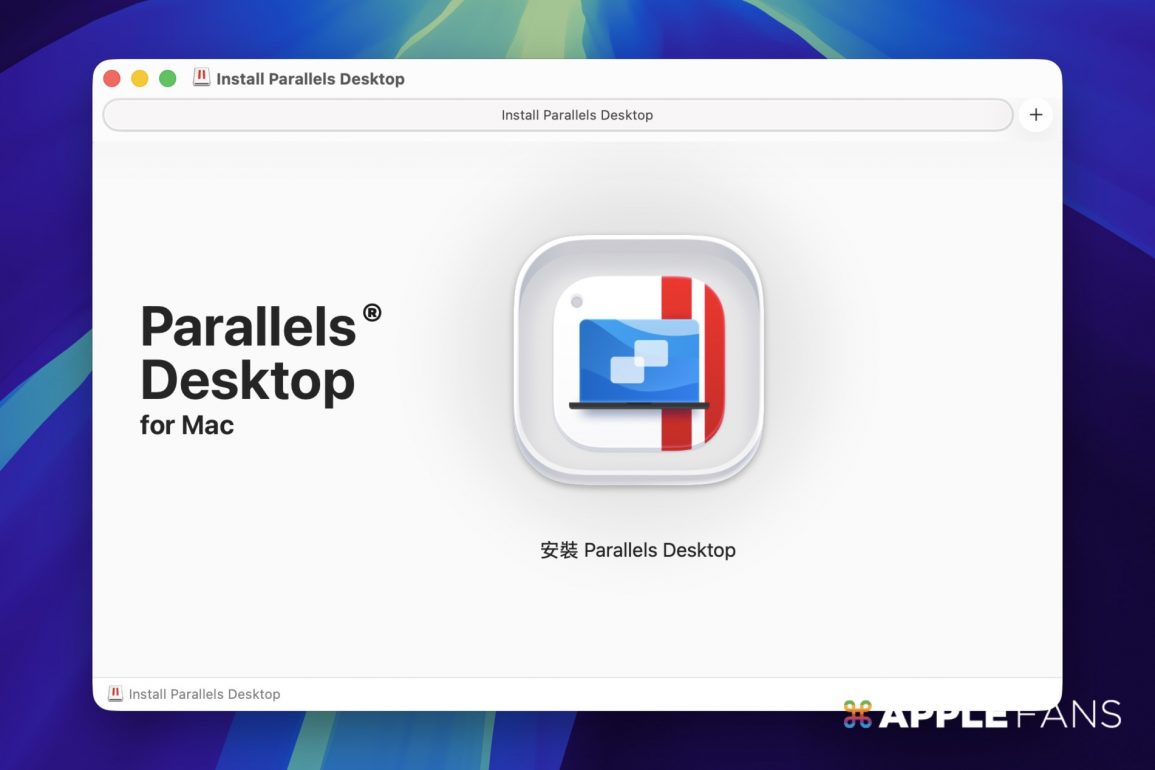 Install Parallels Desktop

Install Parallels Desktop

+

Parallels® Desktop for Mac

安裝 Parallels Desktop

Install Parallels Desktop

APPLEFANS